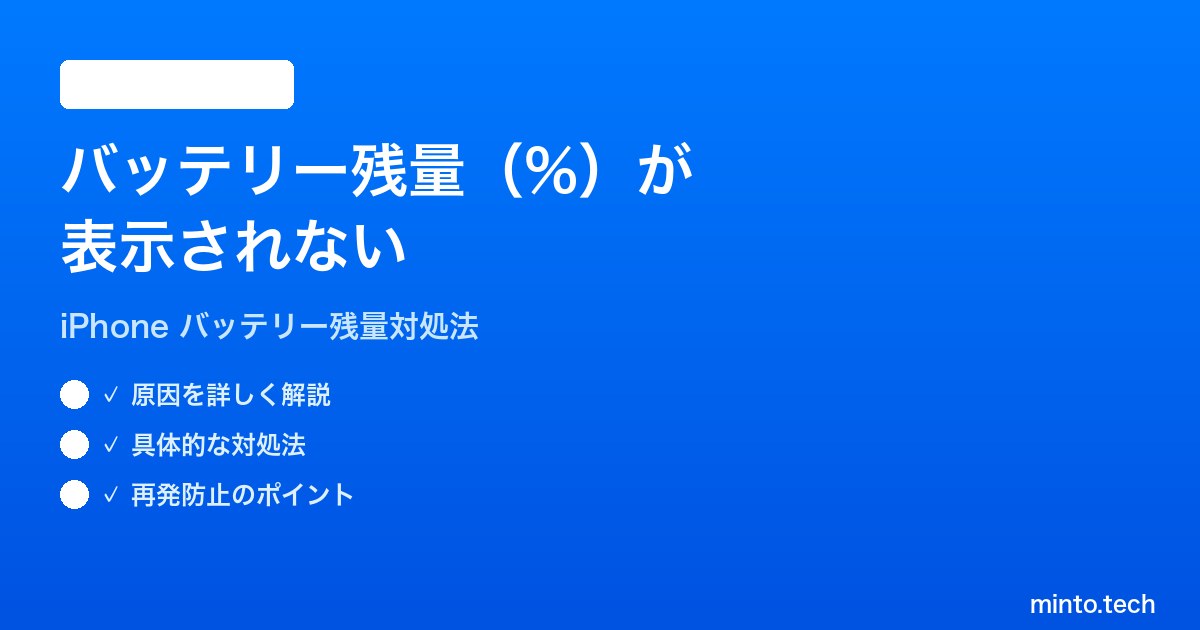 バッテリー残量（%）が表示されない

iPhone バッテリー残量対処法

✓ 原因を詳しく解説

✓ 具体的な対処法

✓ 再発防止のポイント

minto.tech